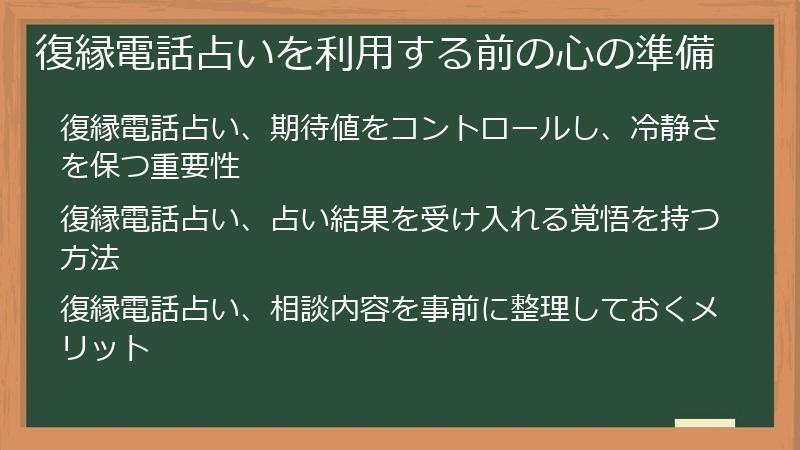 復縁電話占いを利用する前の心の準備

復縁電話占い、期待値をコントロールし、冷静さを保つ重要性

復縁電話占い、占い結果を受け入れる覚悟を持つ方法

復縁電話占い、相談内容を事前に整理しておくメリット